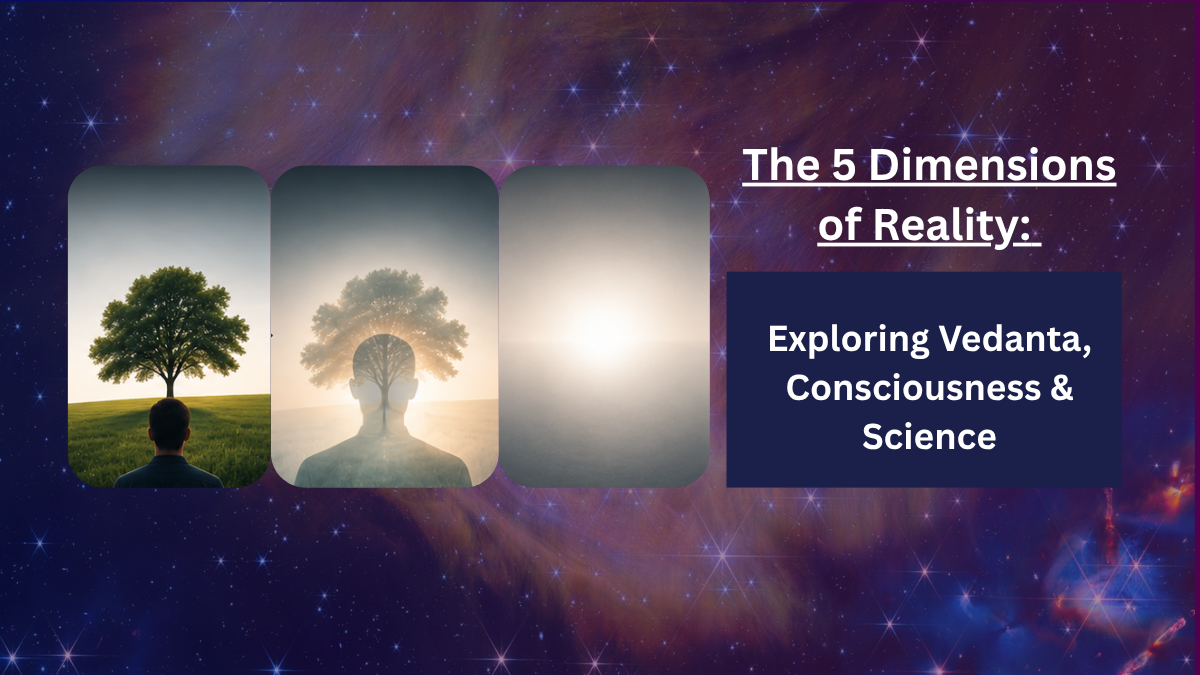 The 5 Dimensions of Reality:

Exploring Vedanta, Consciousness & Science